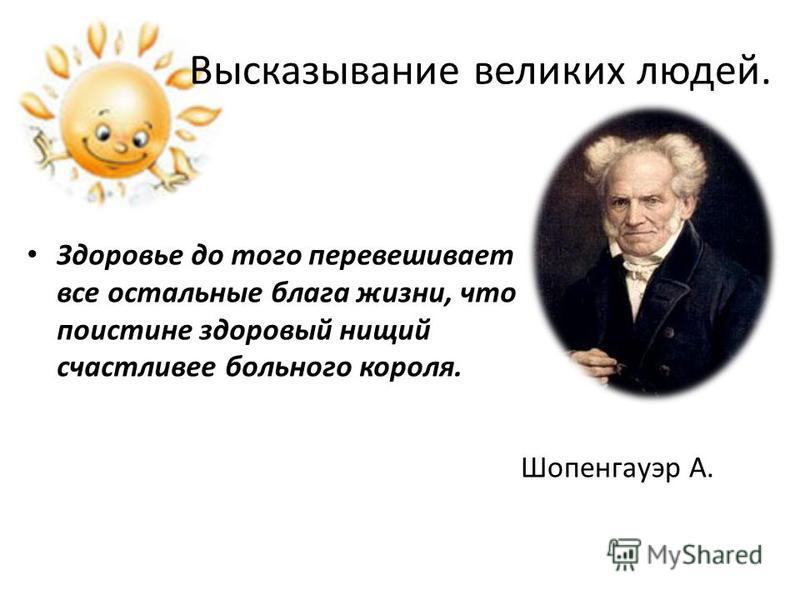 Высказывание великих людей.

• Здоровье до того перевешивает все остальные блага жизни, что поистине здоровый нищий счастливее больного короля.

Шопенгауэр А.

MyShared